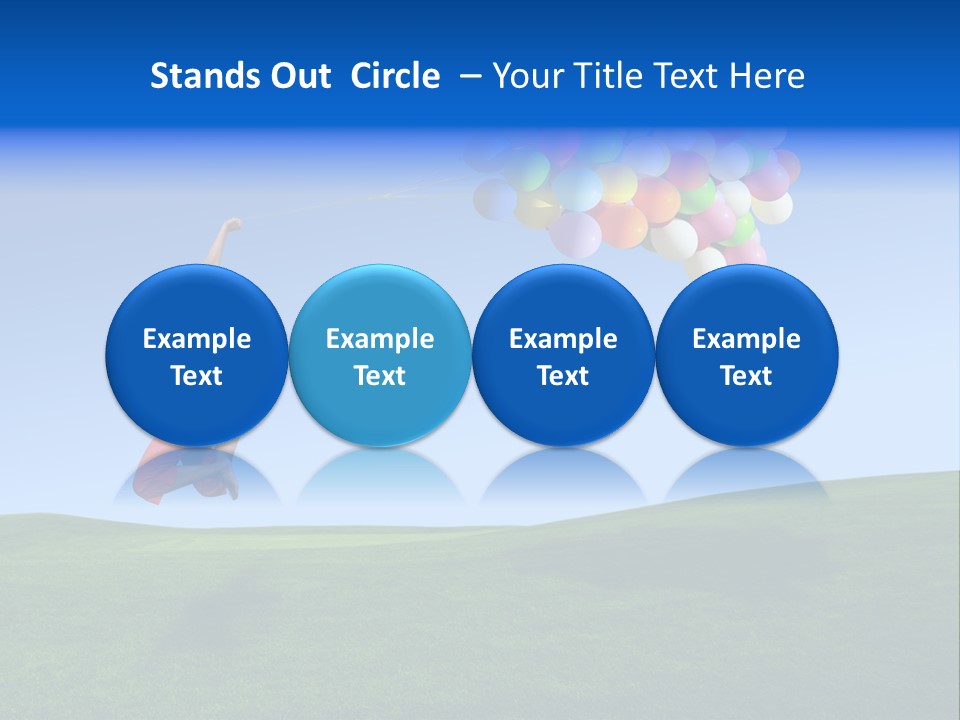 Stands Out Circle – Your Title Text Here

Example Text

Example Text

Example Text

Example Text